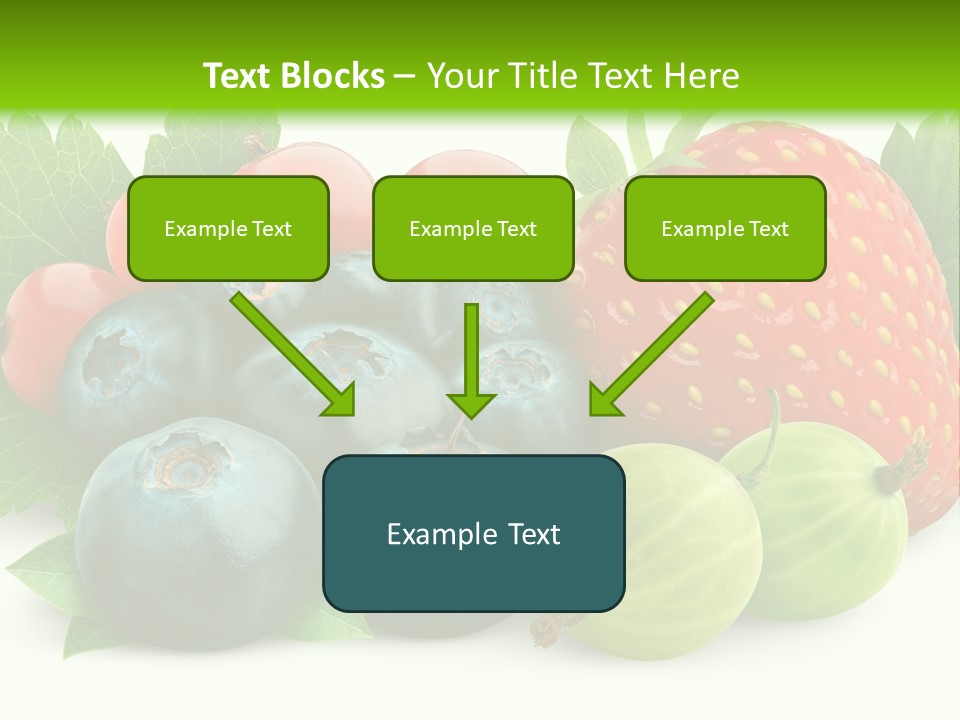 Text Blocks – Your Title Text Here

Example Text

Example Text

Example Text

Example Text